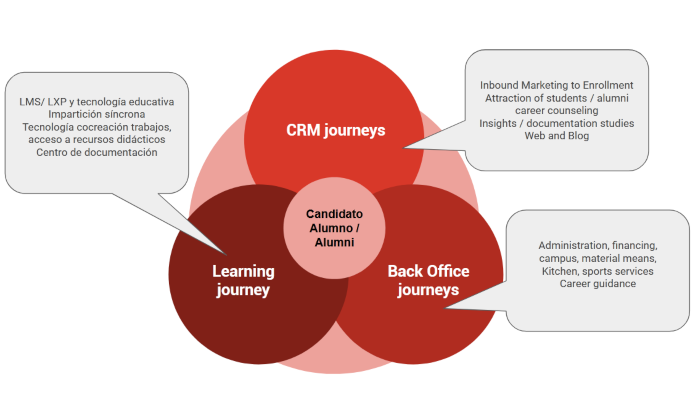 LMS/ LXP y tecnología educativa
Impartición síncrona
Tecnología cocreación trabajos, acceso a recursos didácticos
Centro de documentación

CRM journeys

Inbound Marketing to Enrollment
Attraction of students / alumni
career counseling
Insights / documentation studies
Web and Blog

Candidato
Alumno /
Alumni

Learning journey

Back Office journeys

Administration, financing, campus, material means, Kitchen, sports services
Career guidance